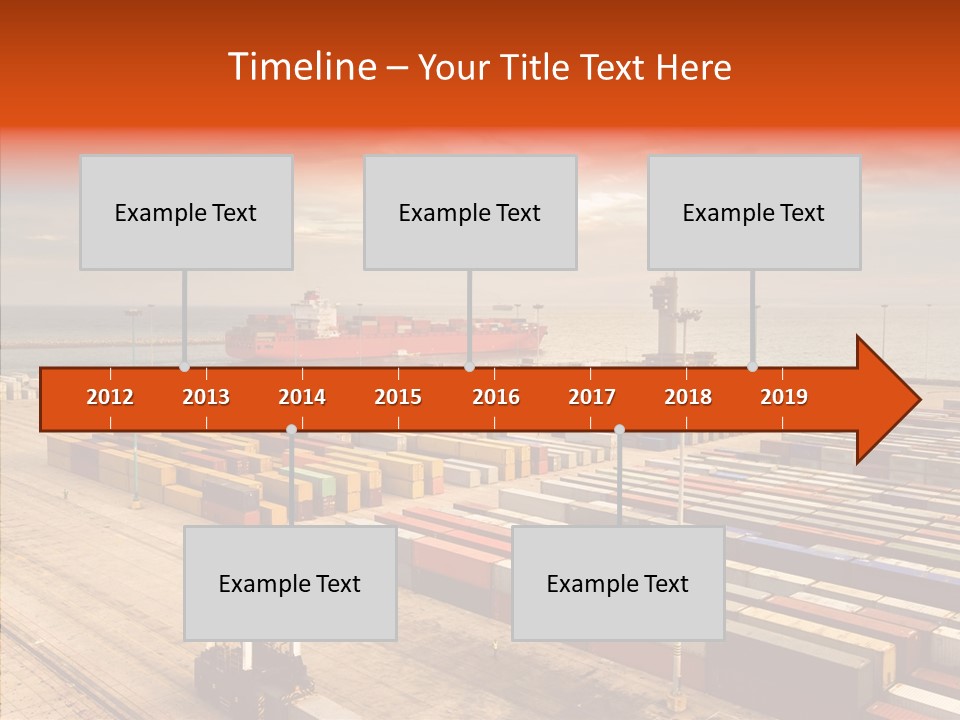 Timeline – Your Title Text Here

Example Text

Example Text

Example Text

2012
2013
2014
2015
2016
2017
2018
2019

Example Text

Example Text